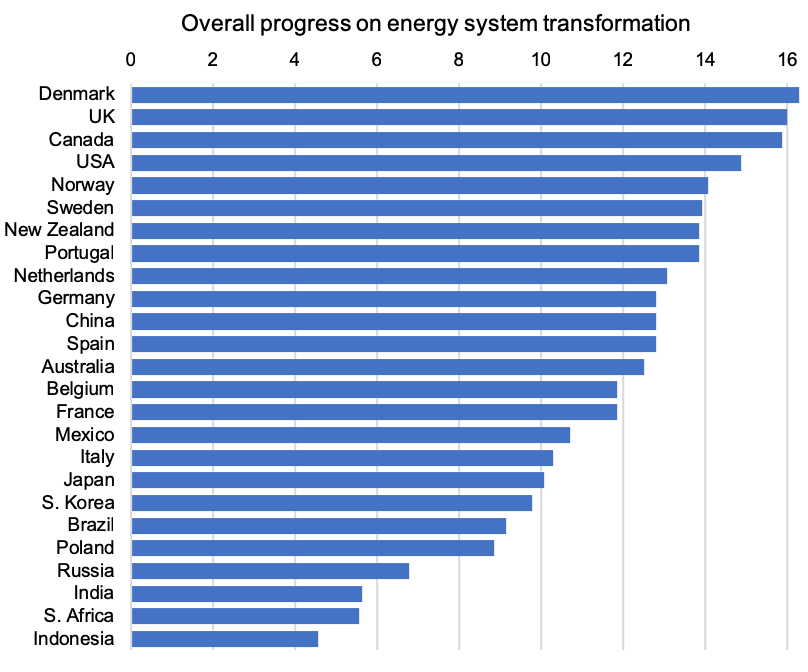 Overall progress on energy system transformation

0 2 4 6 8 10 12 14 16

Denmark
UK
Canada
USA
Norway
Sweden
New Zealand
Portugal
Netherlands
Germany
China
Spain
Australia
Belgium
France
Mexico
Italy
Japan
S. Korea
Brazil
Poland
Russia
India
S. Africa
Indonesia